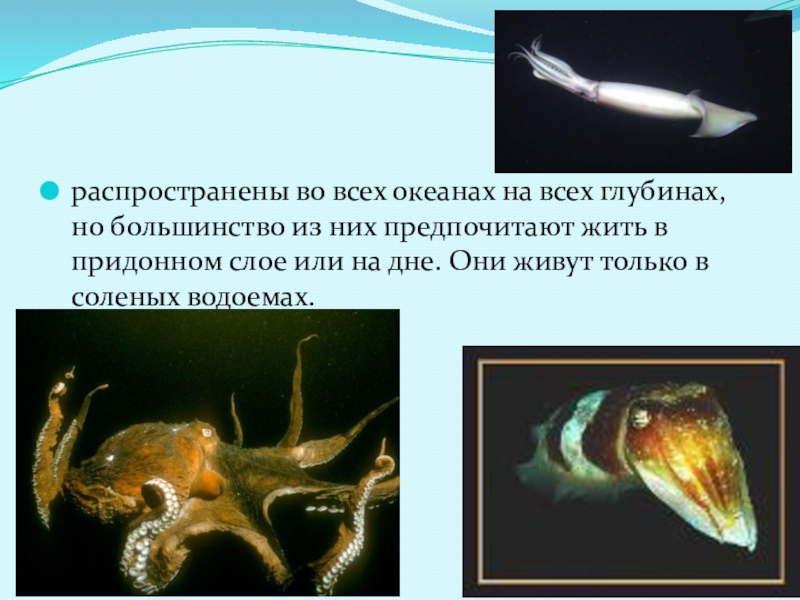 распространены во всех океанах на всех глубинах, но большинство из них предпочитают жить в придонном слое или на дне. Они живут только в соленых водоемах.